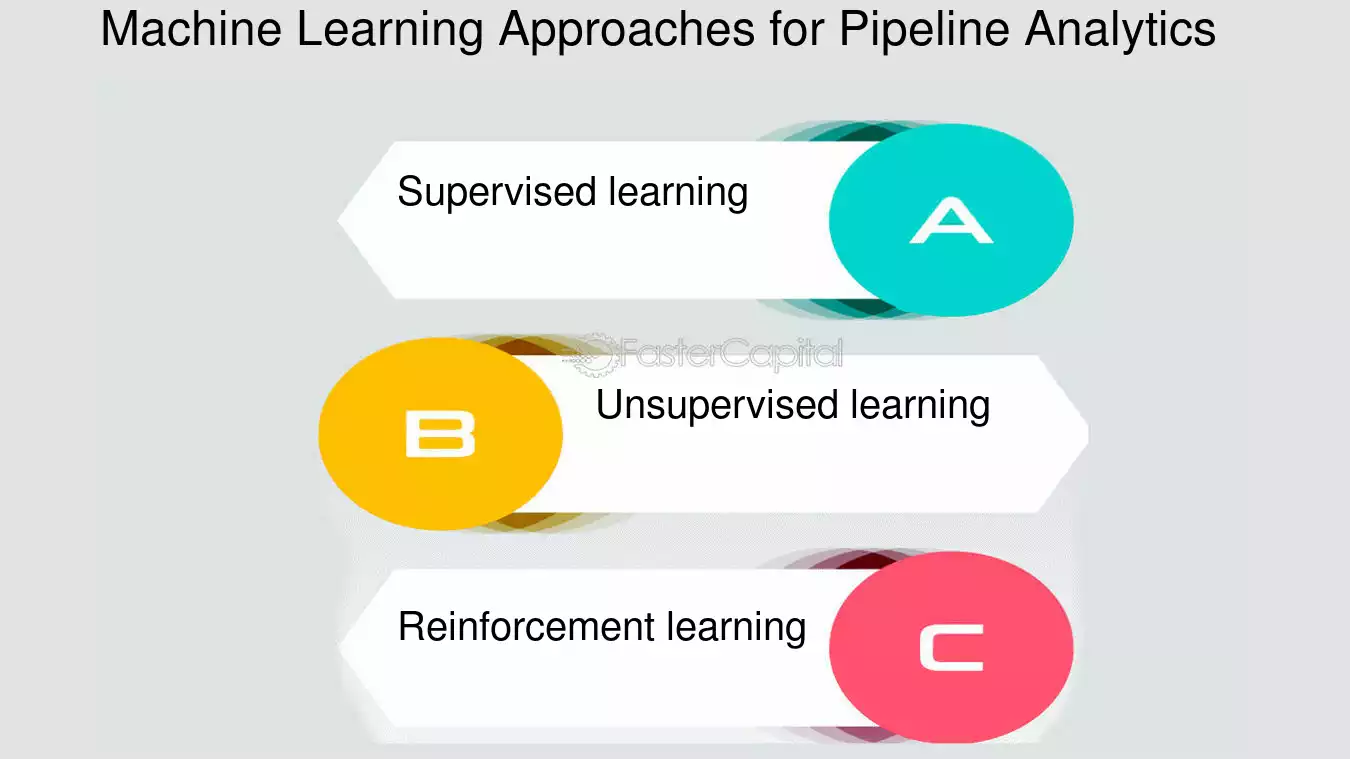 Machine Learning Approaches for Pipeline Analytics

Supervised learning

A

FasterCapital

B

Unsupervised learning

Reinforcement learning

C